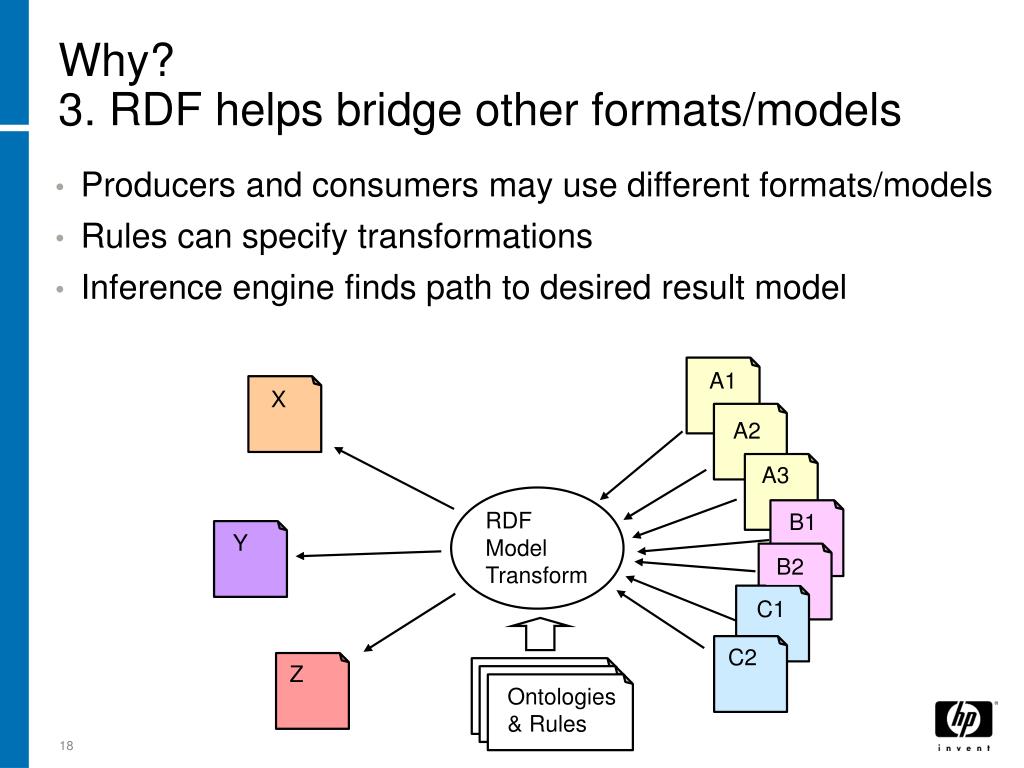 Why?
3. RDF helps bridge other formats/models

• Producers and consumers may use different formats/models
• Rules can specify transformations
• Inference engine finds path to desired result model

X

Y

Z

RDF Model Transform

Ontologies & Rules

A1
A2
A3
B1
B2
C1
C2

18

hp
invent